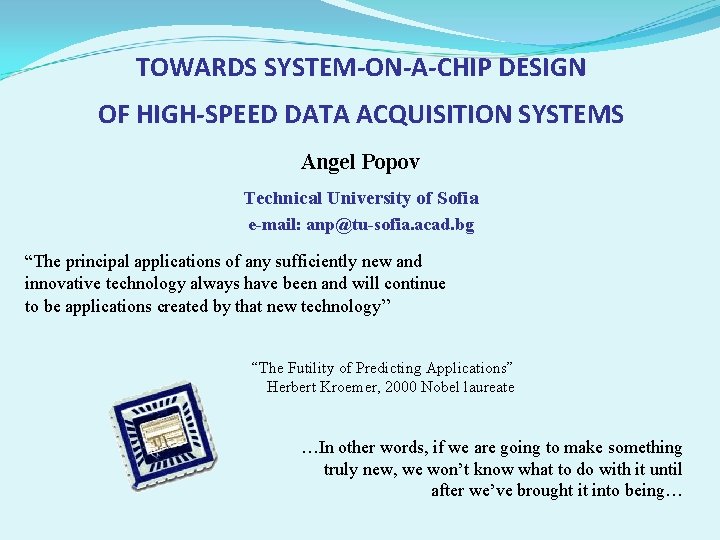 TOWARDS SYSTEM-ON-A-CHIP DESIGN
OF HIGH-SPEED DATA ACQUISITION SYSTEMS

Angel Popov

Technical University of Sofia
e-mail: anp@tu-sofia.acad.bg

“The principal applications of any sufficiently new and innovative technology always have been and will continue to be applications created by that new technology”

“The Futility of Predicting Applications”
Herbert Kroemer, 2000 Nobel laureate

…In other words, if we are going to make something truly new, we won’t know what to do with it until after we’ve brought it into being…